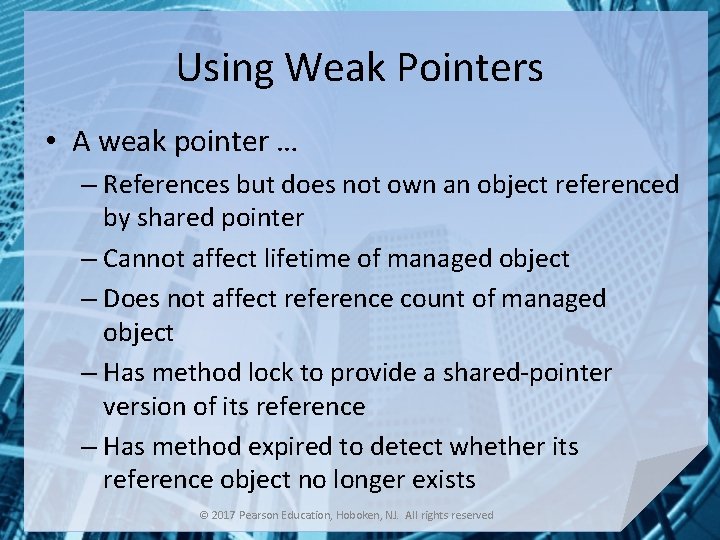 Using Weak Pointers

• A weak pointer …
– References but does not own an object referenced by shared pointer
– Cannot affect lifetime of managed object
– Does not affect reference count of managed object
– Has method lock to provide a shared-pointer version of its reference
– Has method expired to detect whether its reference object no longer exists

© 2017 Pearson Education, Hoboken, NJ. All rights reserved